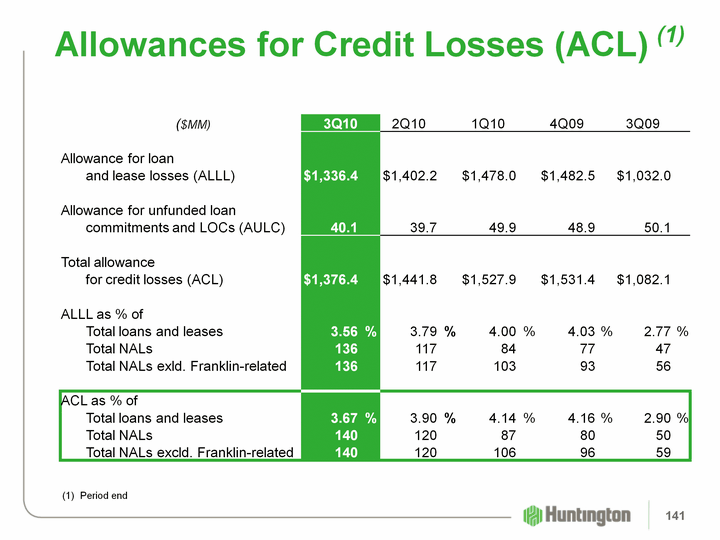 Allowances for Credit Losses (ACL) $^{(1)}$

| ($MM) | 3Q10 | 2Q10 | 1Q10 | 4Q09 | 3Q09 |
|---|---|---|---|---|---|
| Allowance for loan and lease losses (ALLL) | $1,336.4 | $1,402.2 | $1,478.0 | $1,482.5 | $1,032.0 |
| Allowance for unfunded loan commitments and LOCs (AULC) | 40.1 | 39.7 | 49.9 | 48.9 | 50.1 |
| Total allowance for credit losses (ACL) | $1,376.4 | $1,441.8 | $1,527.9 | $1,531.4 | $1,082.1 |
| ALLL as % of | | | | | |
| Total loans and leases | 3.56 % | 3.79 % | 4.00 % | 4.03 % | 2.77 % |
| Total NALs | 136 | 117 | 84 | 77 | 47 |
| Total NALs exld. Franklin-related | 136 | 117 | 103 | 93 | 56 |
| ACL as % of | | | | | |
| Total loans and leases | 3.67 % | 3.90 % | 4.14 % | 4.16 % | 2.90 % |
| Total NALs | 140 | 120 | 87 | 80 | 50 |
| Total NALs excld. Franklin-related | 140 | 120 | 106 | 96 | 59 |

(1) Period end

Huntington

141